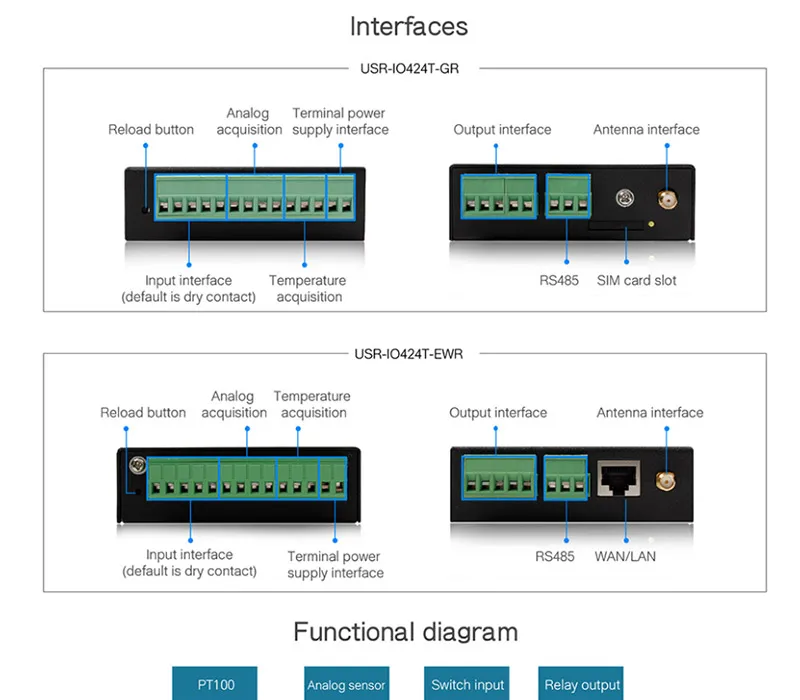 Interfaces

USR-IO424T-GR

Reload button

Analog acquisition

Terminal power supply interface

Input interface (default is dry contact)

Temperature acquisition

Output interface

Antenna interface

RS485

SIM card slot

USR-IO424T-EWR

Reload button

Analog acquisition

Temperature acquisition

Input interface (default is dry contact)

Terminal power supply interface

Output interface

Antenna interface

RS485

WAN/LAN

Functional diagram

PT100

Analog sensor

Switch input

Relay output